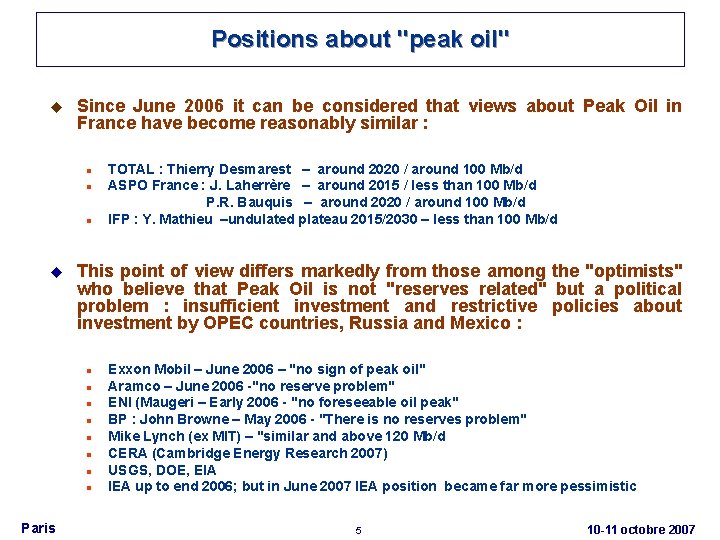 Positions about "peak oil"

Since June 2006 it can be considered that views about Peak Oil in France have become reasonably similar :

TOTAL : Thierry Desmarest – around 2020 / around 100 Mb/d
ASPO France : J. Laherrère – around 2015 / less than 100 Mb/d
P.R. Bauquis – around 2020 / around 100 Mb/d
IFP : Y. Mathieu –undulated plateau 2015/2030 – less than 100 Mb/d

This point of view differs markedly from those among the "optimists" who believe that Peak Oil is not "reserves related" but a political problem : insufficient investment and restrictive policies about investment by OPEC countries, Russia and Mexico :

Exxon Mobil – June 2006 – "no sign of peak oil"
Aramco – June 2006 -"no reserve problem"
ENI (Maugeri – Early 2006 - "no foreseeable oil peak"
BP : John Browne – May 2006 - "There is no reserves problem"
Mike Lynch (ex MIT) – "similar and above 120 Mb/d
CERA (Cambridge Energy Research 2007)
USGS, DOE, EIA
IEA up to end 2006; but in June 2007 IEA position became far more pessimistic

Paris
5
10-11 octobre 2007